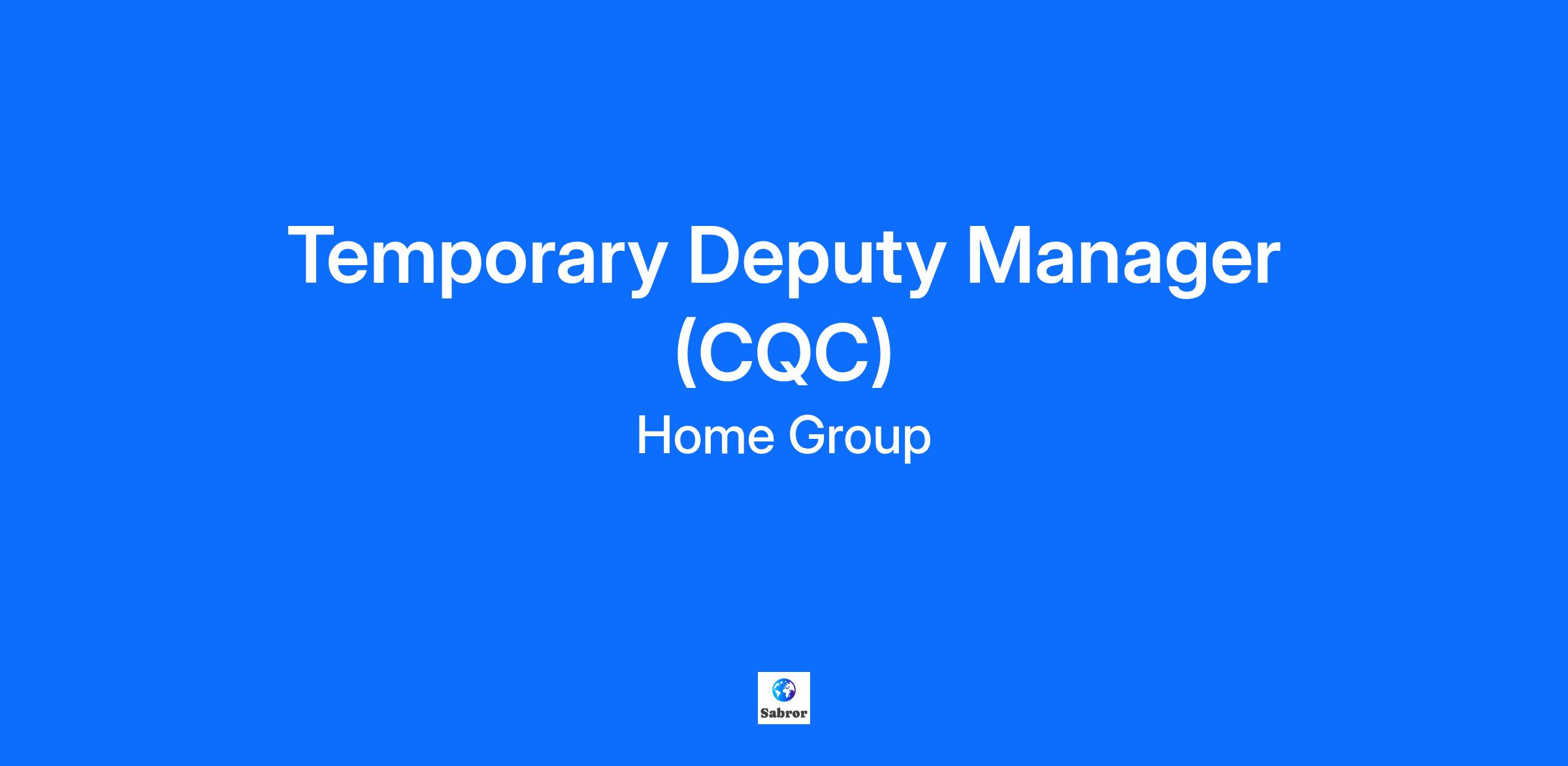 Temporary Deputy Manager (CQC)

Home Group

Sabror